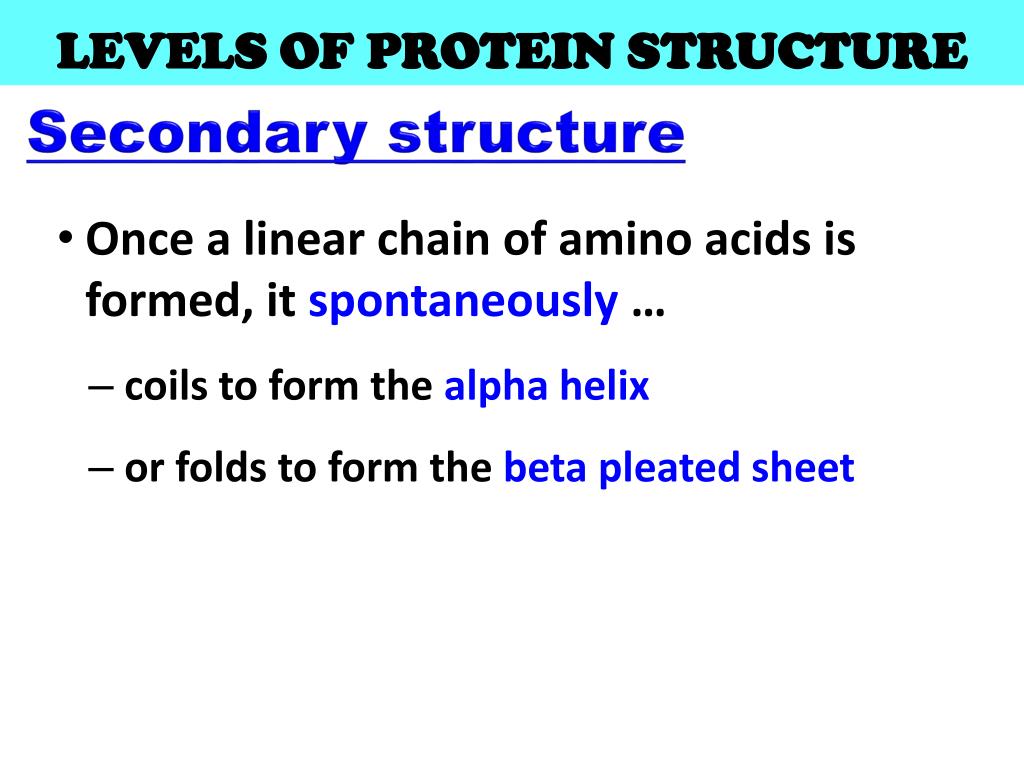 LEVELS OF PROTEIN STRUCTURE

Secondary structure

• Once a linear chain of amino acids is formed, it spontaneously …

– coils to form the alpha helix

– or folds to form the beta pleated sheet